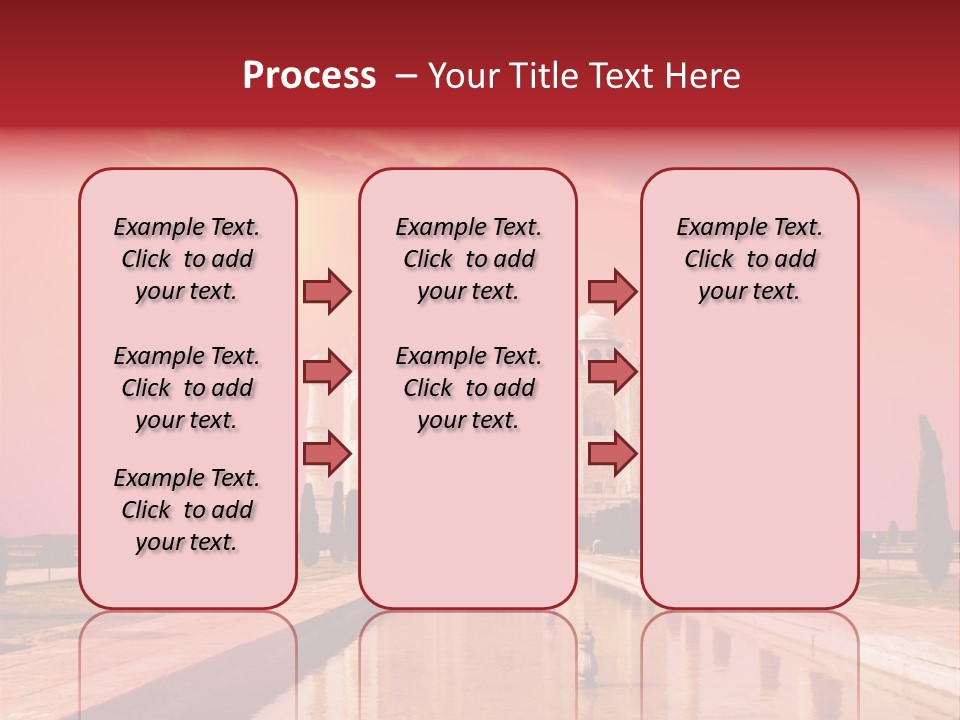 Process – Your Title Text Here

Example Text. Click to add your text.

Example Text. Click to add your text.

Example Text. Click to add your text.

Example Text. Click to add your text.

Example Text. Click to add your text.

Example Text. Click to add your text.